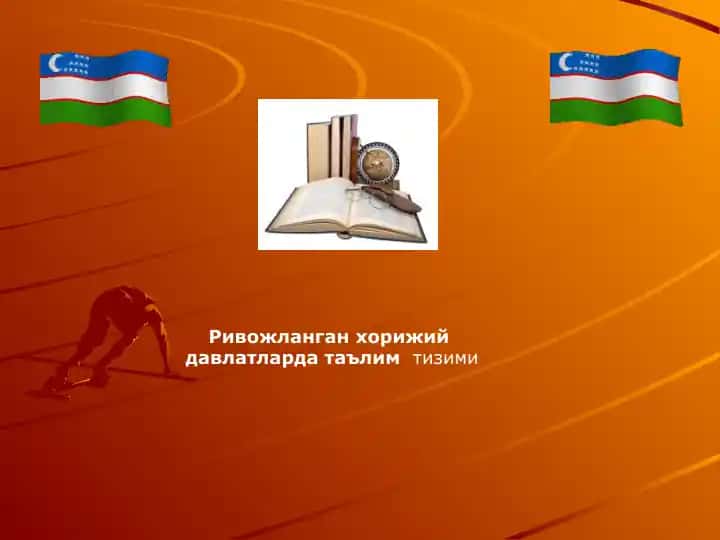 Ривожланган хорижий давлатларда таълим тизими